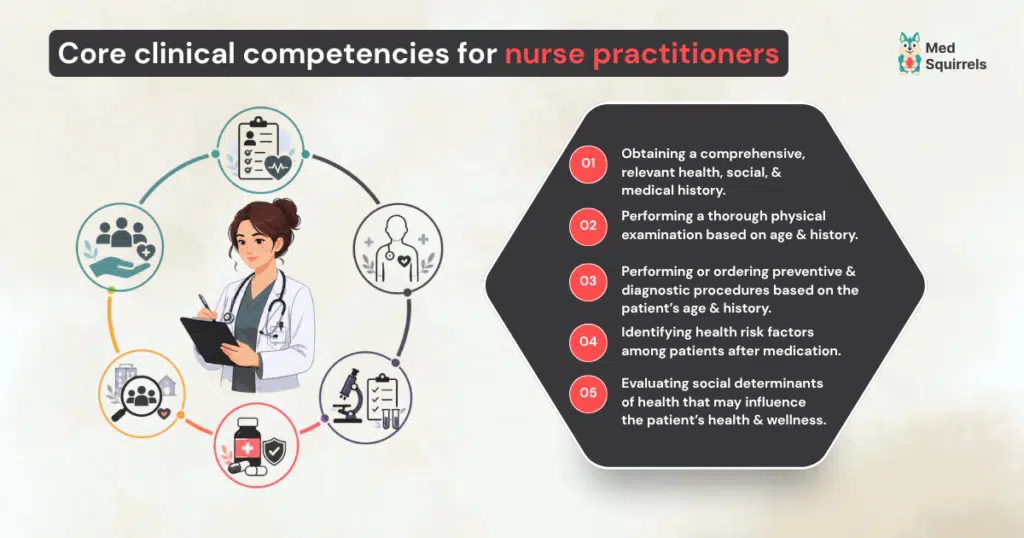 Core clinical competencies for nurse practitioners

Med Squirrels

01 Obtaining a comprehensive, relevant health, social, & medical history.

02 Performing a thorough physical examination based on age & history.

03 Performing or ordering preventive & diagnostic procedures based on the patient's age & history.

04 Identifying health risk factors among patients after medication.

05 Evaluating social determinants of health that may influence the patient's health & wellness.